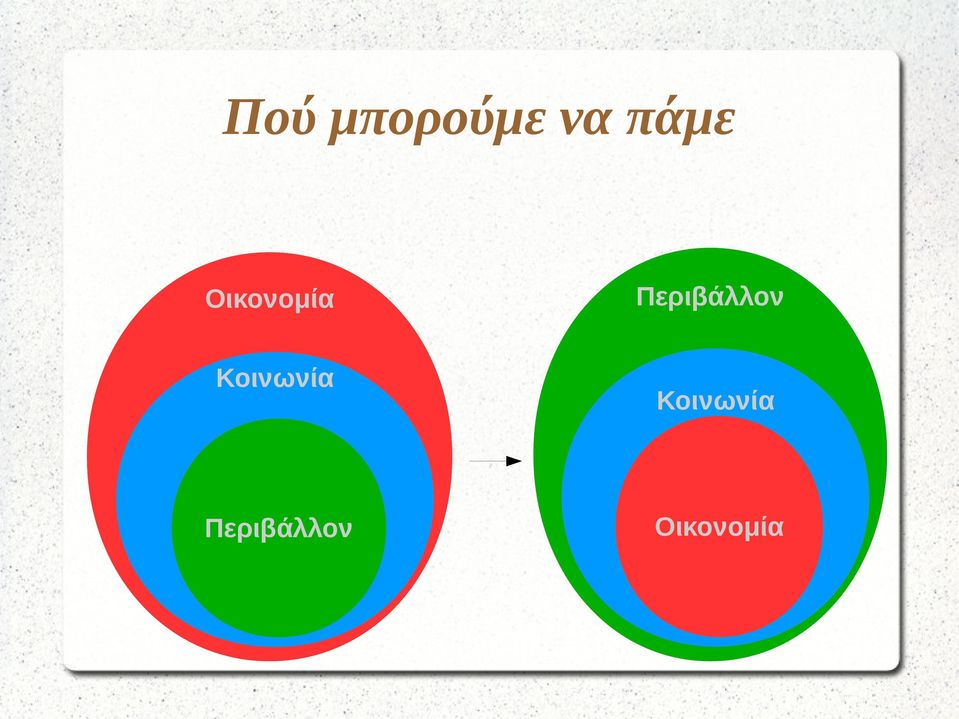 Πού μπορούμε να πάμε

Οικονομία

Κοινωνία

Περιβάλλον

Περιβάλλον

Κοινωνία

Οικονομία